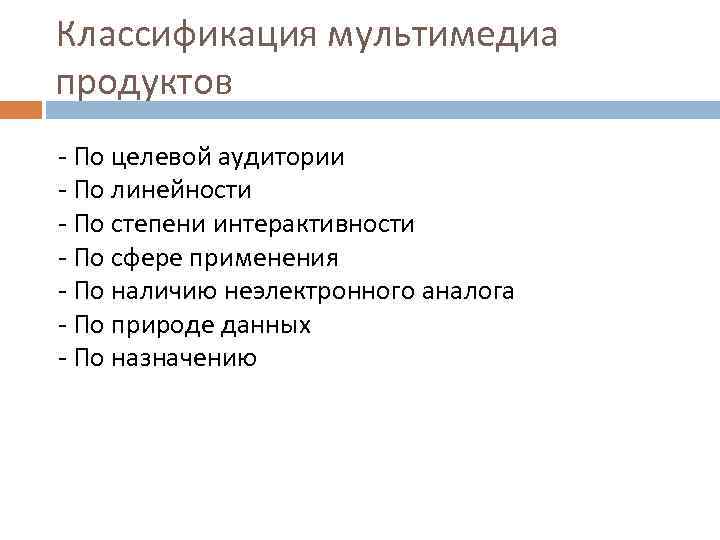 Классификация мультимедиа продуктов

- По целевой аудитории
- По линейности
- По степени интерактивности
- По сфере применения
- По наличию неэлектронного аналога
- По природе данных
- По назначению